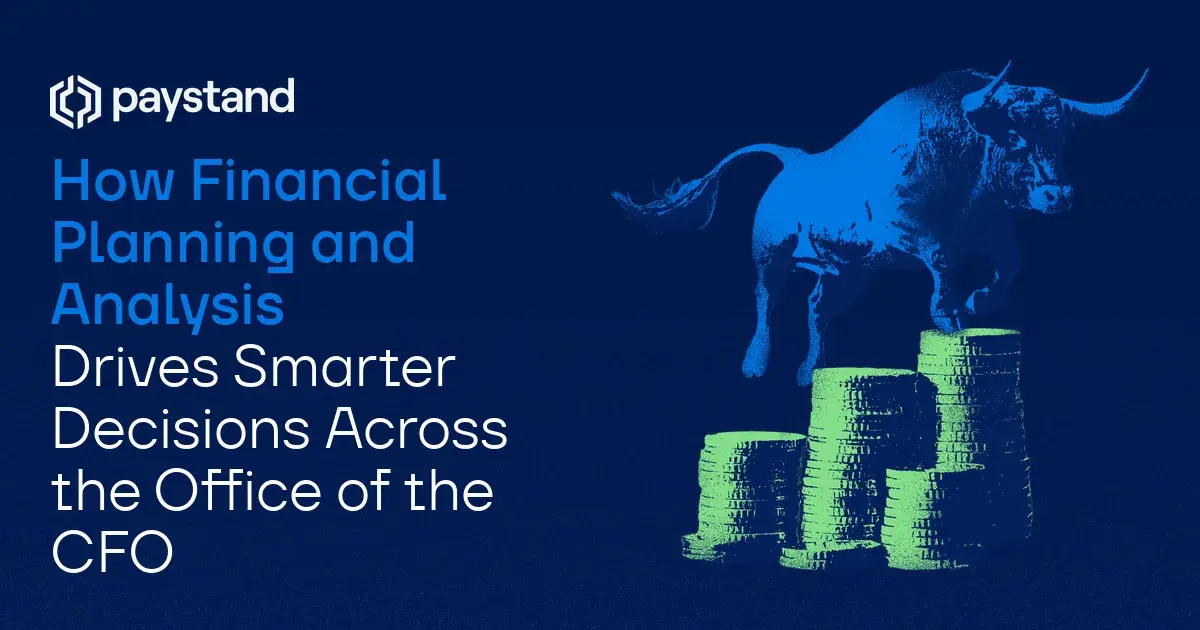 paystand

How Financial Planning and Analysis Drives Smarter Decisions Across the Office of the CFO